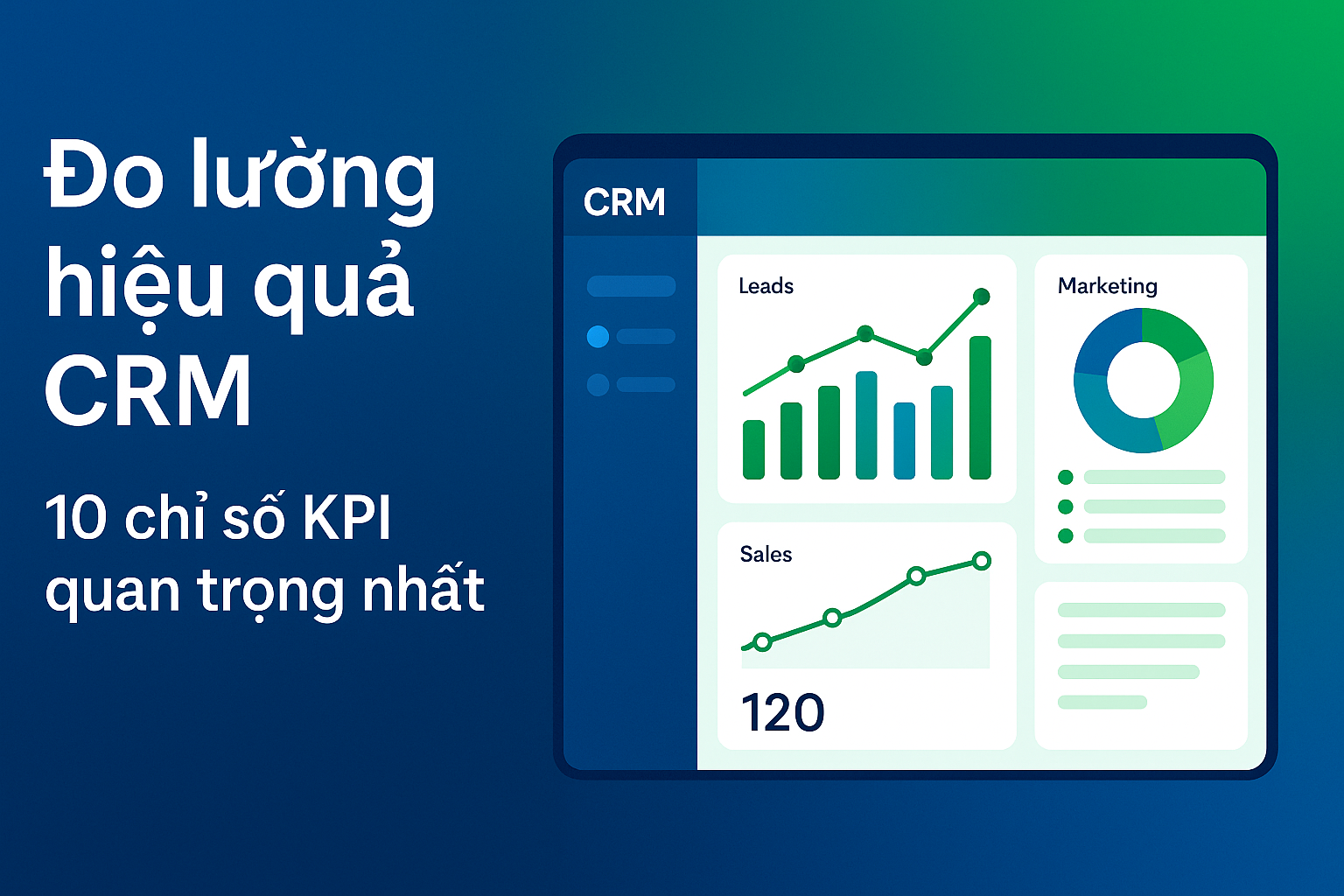 Đo lường hiệu quả CRM

10 chỉ số KPI quan trọng nhất

CRM

Leads

Marketing

Sales

120